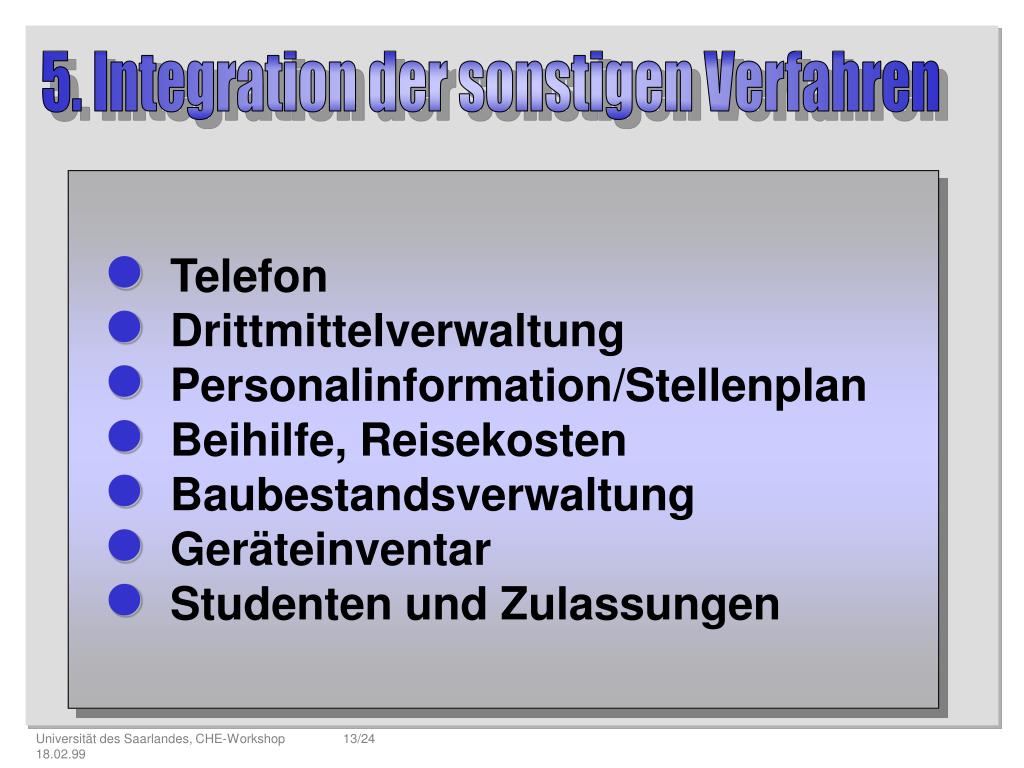 5. Integration der sonstigen Verfahren

- Telefon
- Drittmittelverwaltung
- Personalinformation/Stellenplan
- Beihilfe, Reisekosten
- Baubestandsverwaltung
- Geräteinventar
- Studenten und Zulassungen

Universität des Saarlandes, CHE-Workshop 18.02.99

13/24